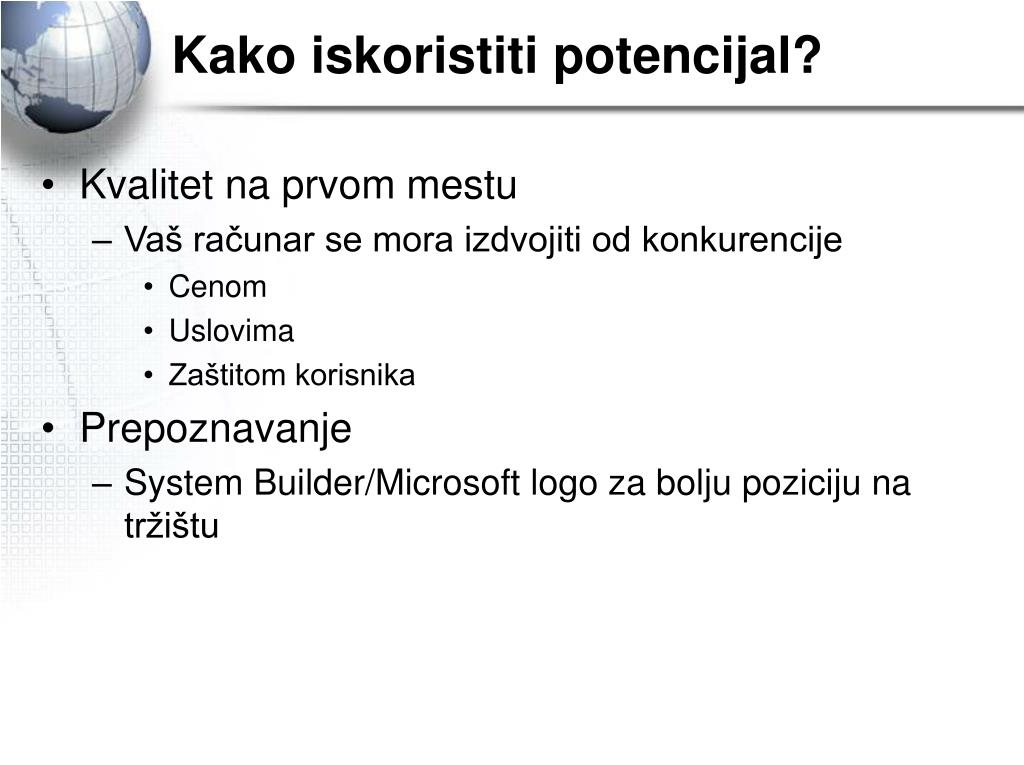 Kako iskoristiti potencijal?

• Kvalitet na prvom mestu
– Vaš računar se mora izdvojiti od konkurencije
• Cenom
• Uslovima
• Zaštitom korisnika
• Prepoznavanje
– System Builder/Microsoft logo za bolju poziciju na tržištu